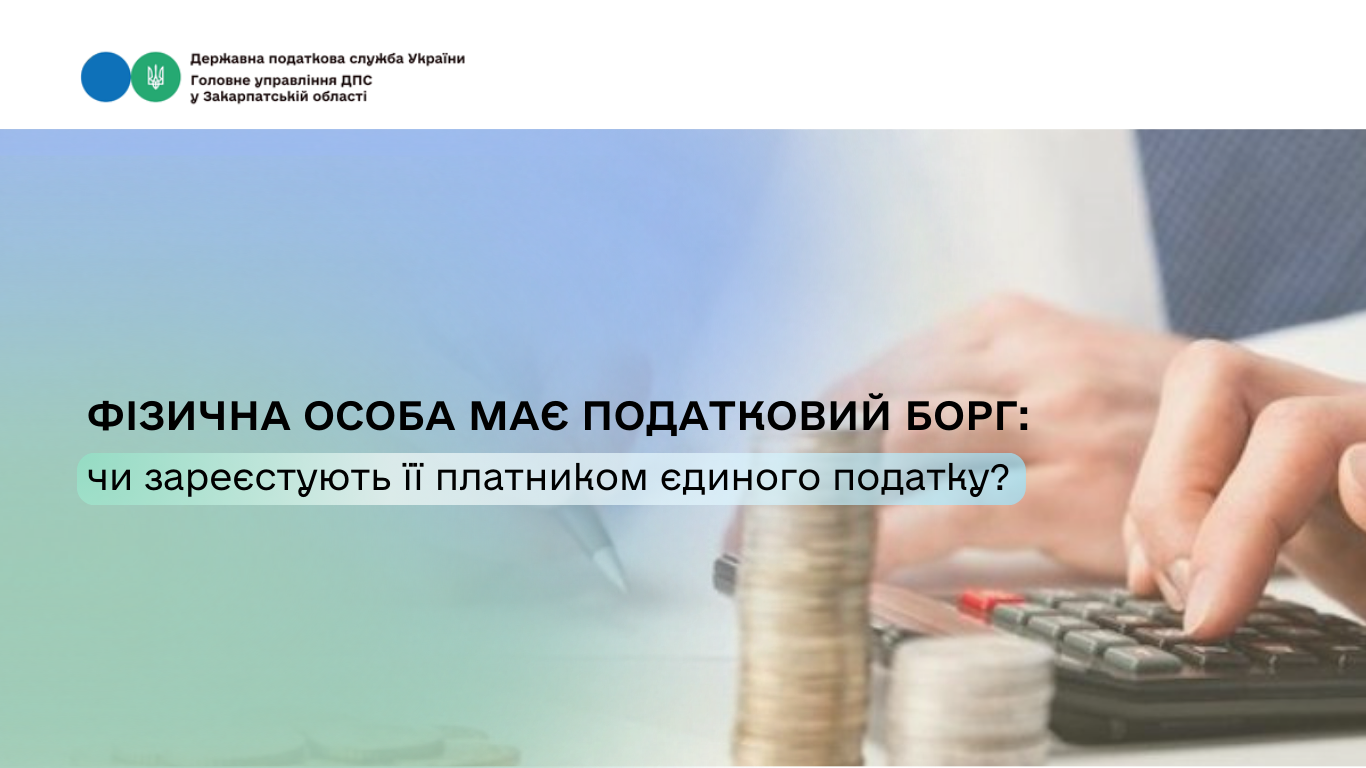 Державна податкова служба України
Головне управління ДПС
у Закарпатській області

ФІЗИЧНА ОСОБА МАЄ ПОДАТКОВИЙ БОРГ:
чи зареєстують її платником єдиного податку?